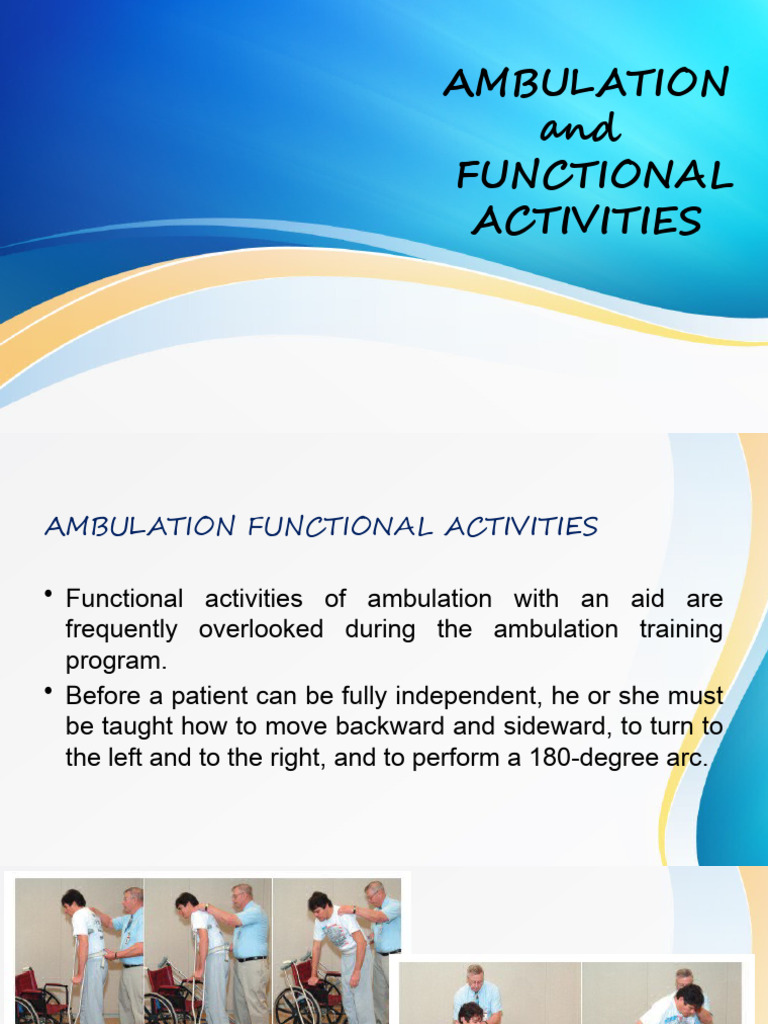 AMBULATION and FUNCTIONAL ACTIVITIES

AMBULATION FUNCTIONAL ACTIVITIES

• Functional activities of ambulation with an aid are frequently overlooked during the ambulation training program.

• Before a patient can be fully independent, he or she must be taught how to move backward and sideward, to turn to the left and to the right, and to perform a 180-degree arc.